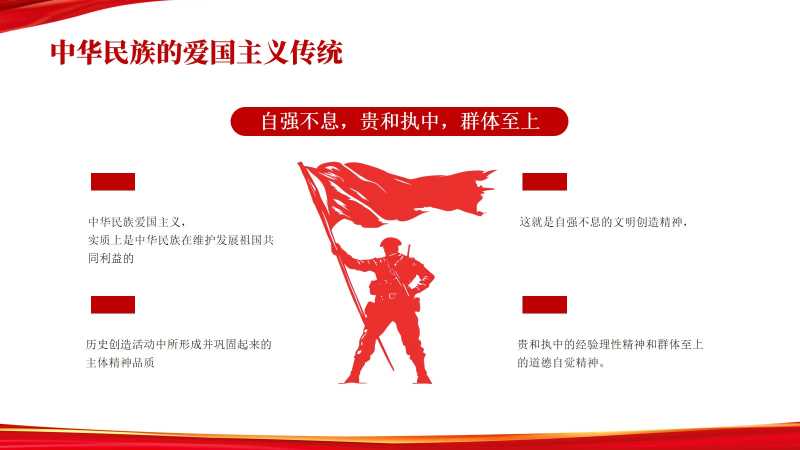 中华民族的爱国主义传统

自强不息，贵和执中，群体至上

中华民族爱国主义，
实质上是中华民族在维护发展祖国共同利益的

历史创造活动中所形成并巩固起来的主体精神品质

这就是自强不息的文明创造精神，

贵和执中的经验理性精神和群体至上的道德自觉精神。